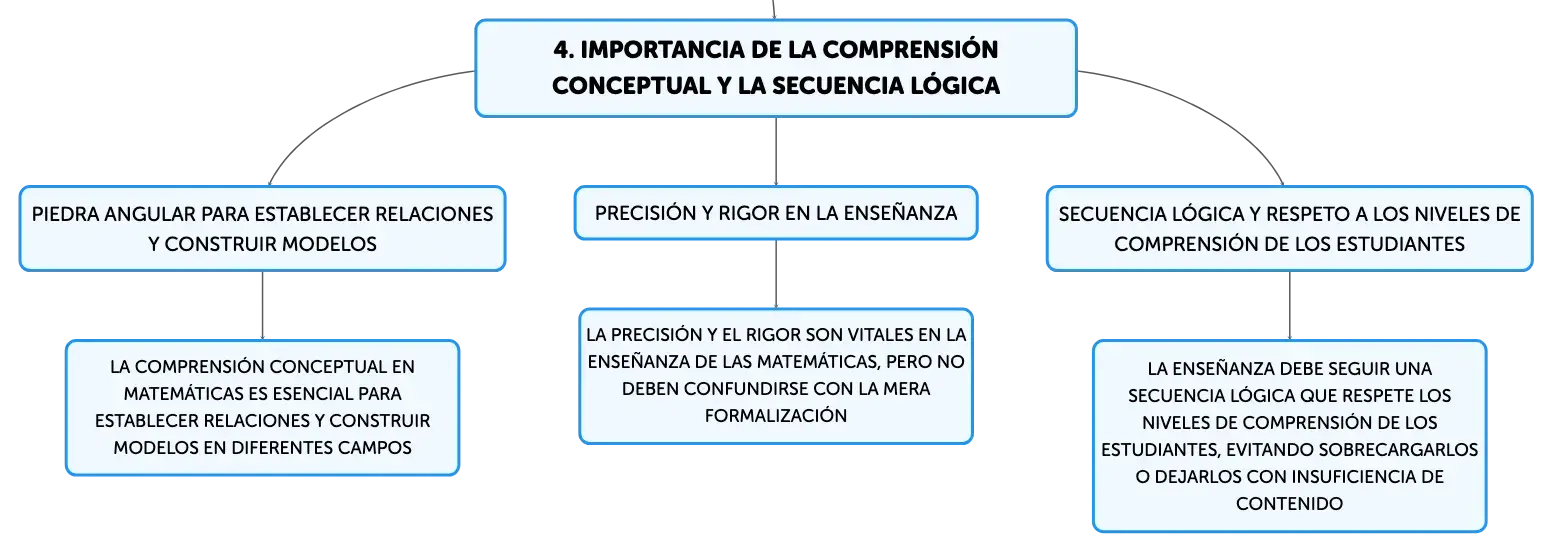 4. IMPORTANCIA DE LA COMPRENSIÓN CONCEPTUAL Y LA SECUENCIA LÓGICA

PIEDRA ANGULAR PARA ESTABLECER RELACIONES Y CONSTRUIR MODELOS

LA COMPRENSIÓN CONCEPTUAL EN MATEMÁTICAS ES ESENCIAL PARA ESTABLECER RELACIONES Y CONSTRUIR MODELOS EN DIFERENTES CAMPOS

PRECISIÓN Y RIGOR EN LA ENSEÑANZA

LA PRECISIÓN Y EL RIGOR SON VITALES EN LA ENSEÑANZA DE LAS MATEMÁTICAS, PERO NO DEBEN CONFUNDIRSE CON LA MERA FORMALIZACIÓN

SECUENCIA LÓGICA Y RESPETO A LOS NIVELES DE COMPRENSIÓN DE LOS ESTUDIANTES

LA ENSEÑANZA DEBE SEGUIR UNA SECUENCIA LÓGICA QUE RESPETE LOS NIVELES DE COMPRENSIÓN DE LOS ESTUDIANTES, EVITANDO SOBRECARGARLOS O DEJARLOS CON INSUFICIENCIA DE CONTENIDO